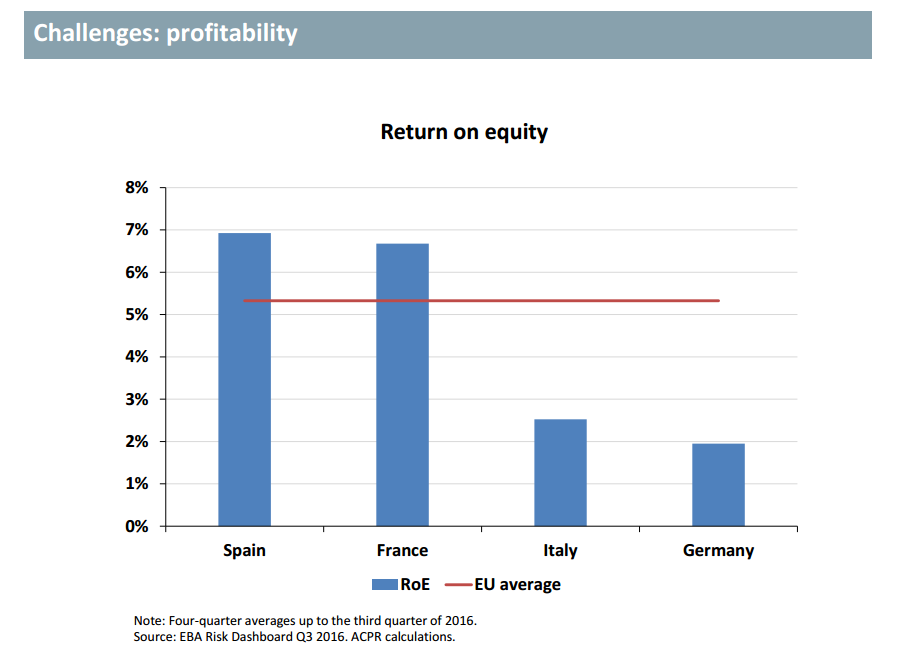 Challenges: profitability

Return on equity

8%
7%
6%
5%
4%
3%
2%
1%
0%

Spain
France
Italy
Germany

RoE
EU average

Note: Four-quarter averages up to the third quarter of 2016.
Source: EBA Risk Dashboard Q3 2016. ACPR calculations.